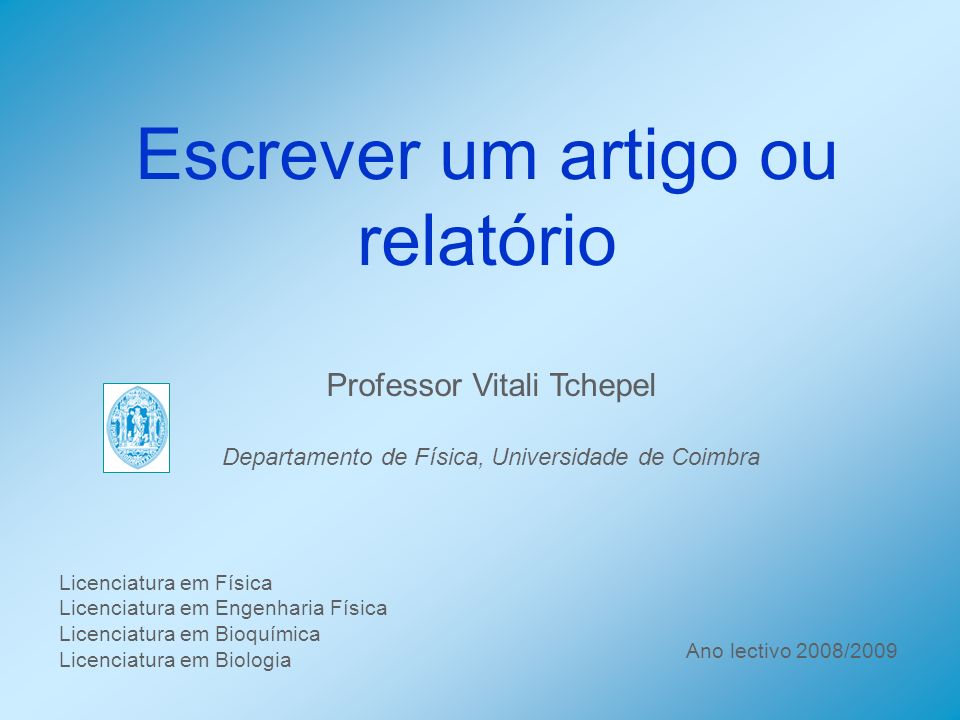 Escrever um artigo ou relatório

Professor Vitali Tchepel

Departamento de Física, Universidade de Coimbra

Licenciatura em Física
Licenciatura em Engenharia Física
Licenciatura em Bioquímica
Licenciatura em Biologia

Ano lectivo 2008/2009